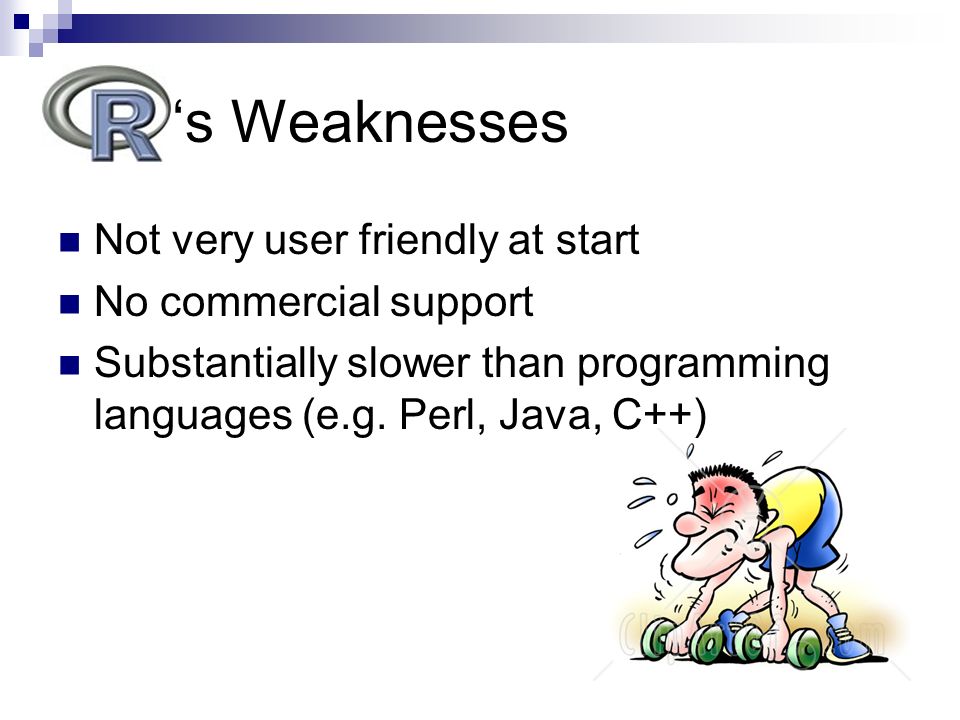 R‘s Weaknesses

- Not very user friendly at start
- No commercial support
- Substantially slower than programming languages (e.g. Perl, Java, C++)